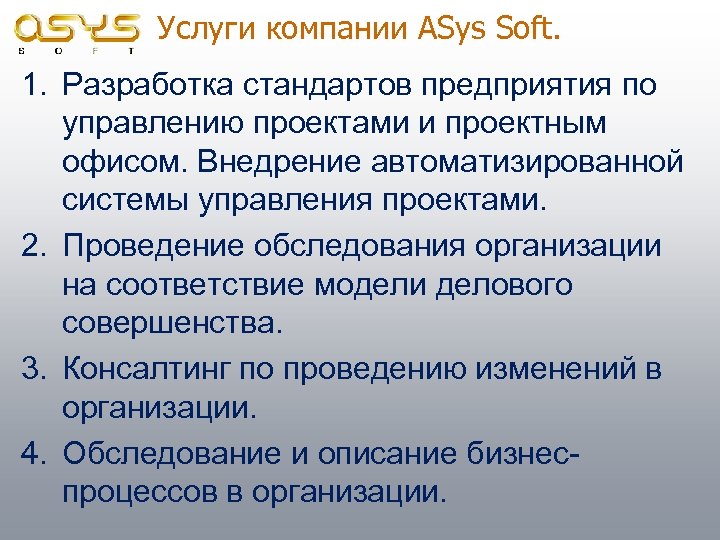 ASYS S O F T Услуги компании ASys Soft.

1. Разработка стандартов предприятия по управлению проектами и проектным офисом. Внедрение автоматизированной системы управления проектами.
2. Проведение обследования организации на соответствие модели делового совершенства.
3. Консалтинг по проведению изменений в организации.
4. Обследование и описание бизнес-процессов в организации.